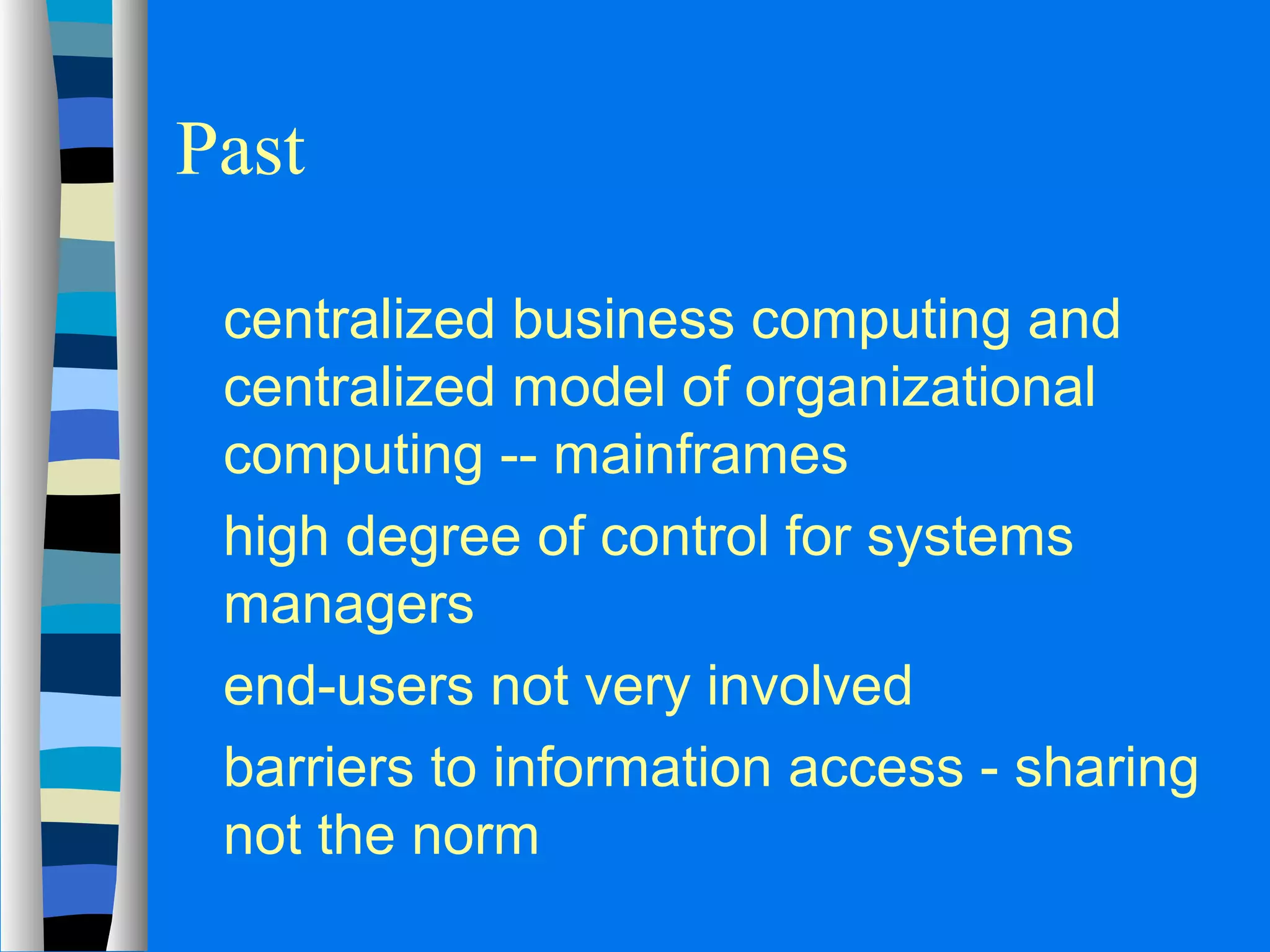 Past

centralized business computing and centralized model of organizational computing -- mainframes

high degree of control for systems managers

end-users not very involved

barriers to information access - sharing not the norm